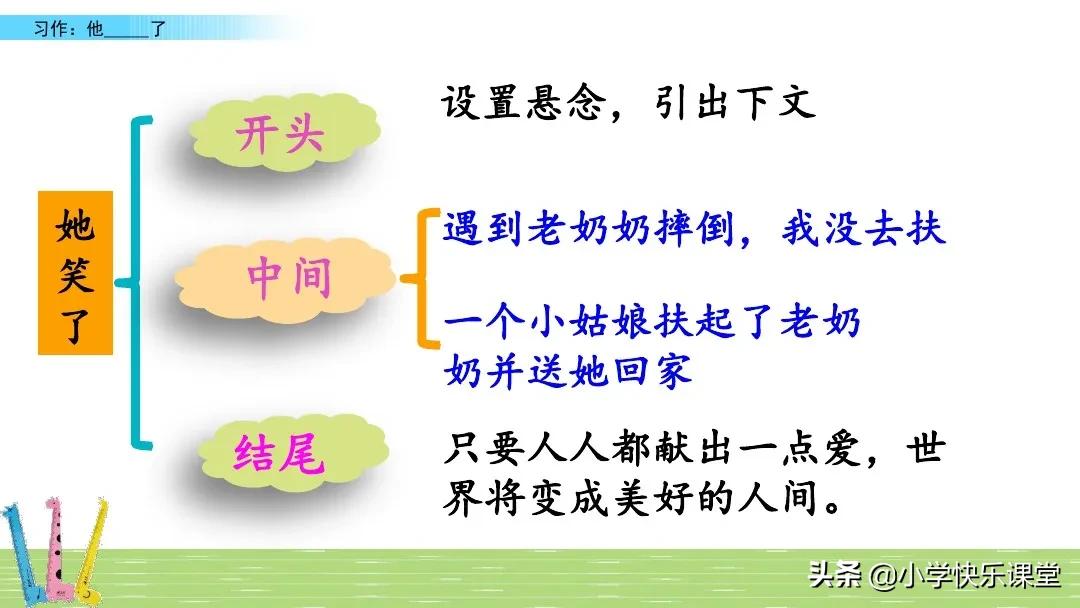 习作：他_____了

她笑了

开头

设置悬念，引出下文

中间

遇到老奶奶摔倒，我没去扶

一个小姑娘扶起了老奶奶并送她回家

结尾

只要人人都献出一点爱，世界将变成美好的人间。

头条 @小学快乐课堂